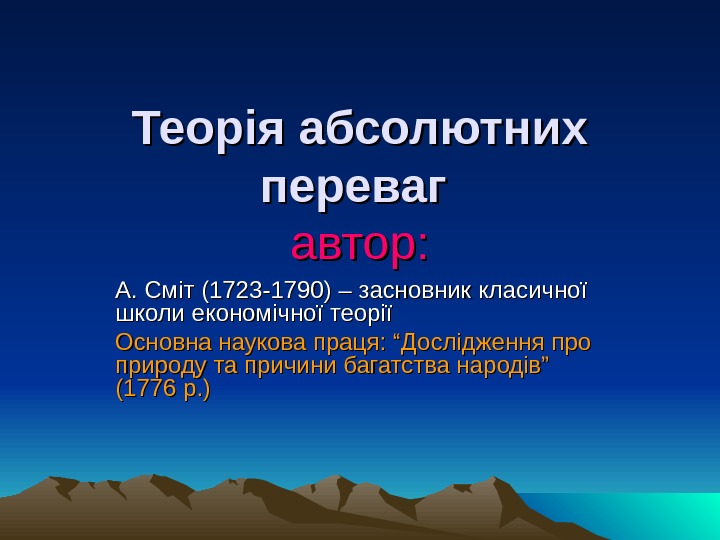 Теорія абсолютних переваг
автор:

А. Сміт (1723-1790) – засновник класичної школи економічної теорії

Основна наукова праця: “Дослідження про природу та причини багатства народів” (1776 р.)